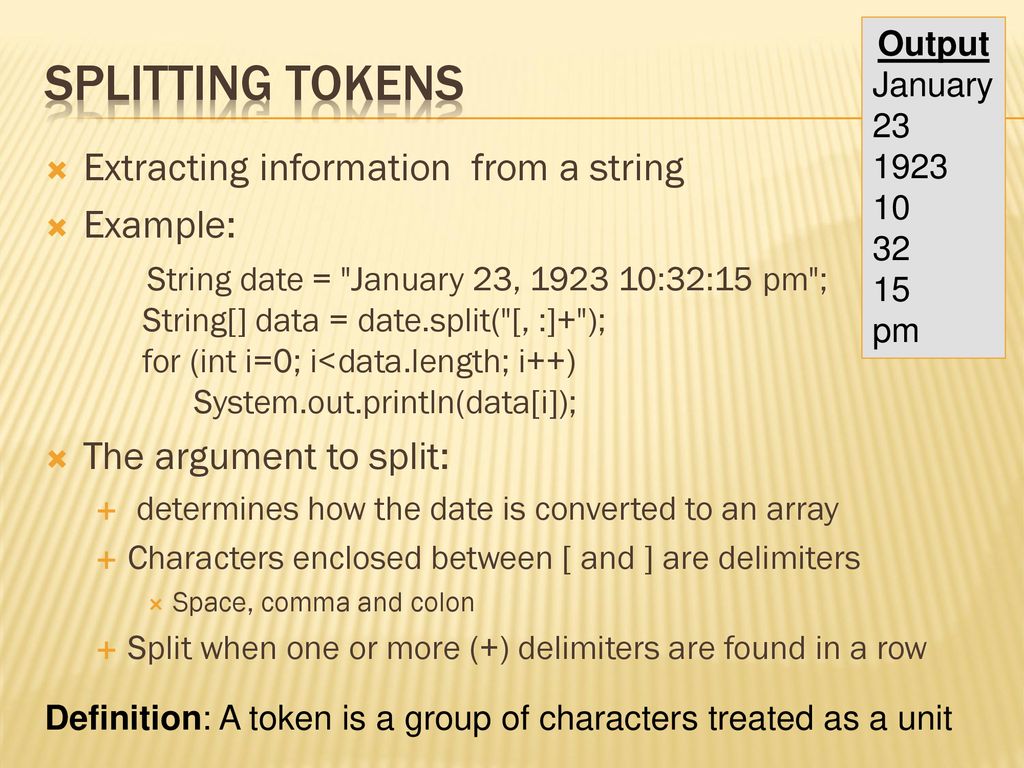 SPLITTING TOKENS

Output
January
23
1923
10
32
15
pm

Extracting information from a string

Example:

String date = "January 23, 1923 10:32:15 pm";
String[] data = date.split("[, :]+");
for (int i=0; i<data.length; i++)
System.out.println(data[i]);

The argument to split:

determines how the date is converted to an array

Characters enclosed between [ and ] are delimiters

Space, comma and colon

Split when one or more (+) delimiters are found in a row

Definition: A token is a group of characters treated as a unit